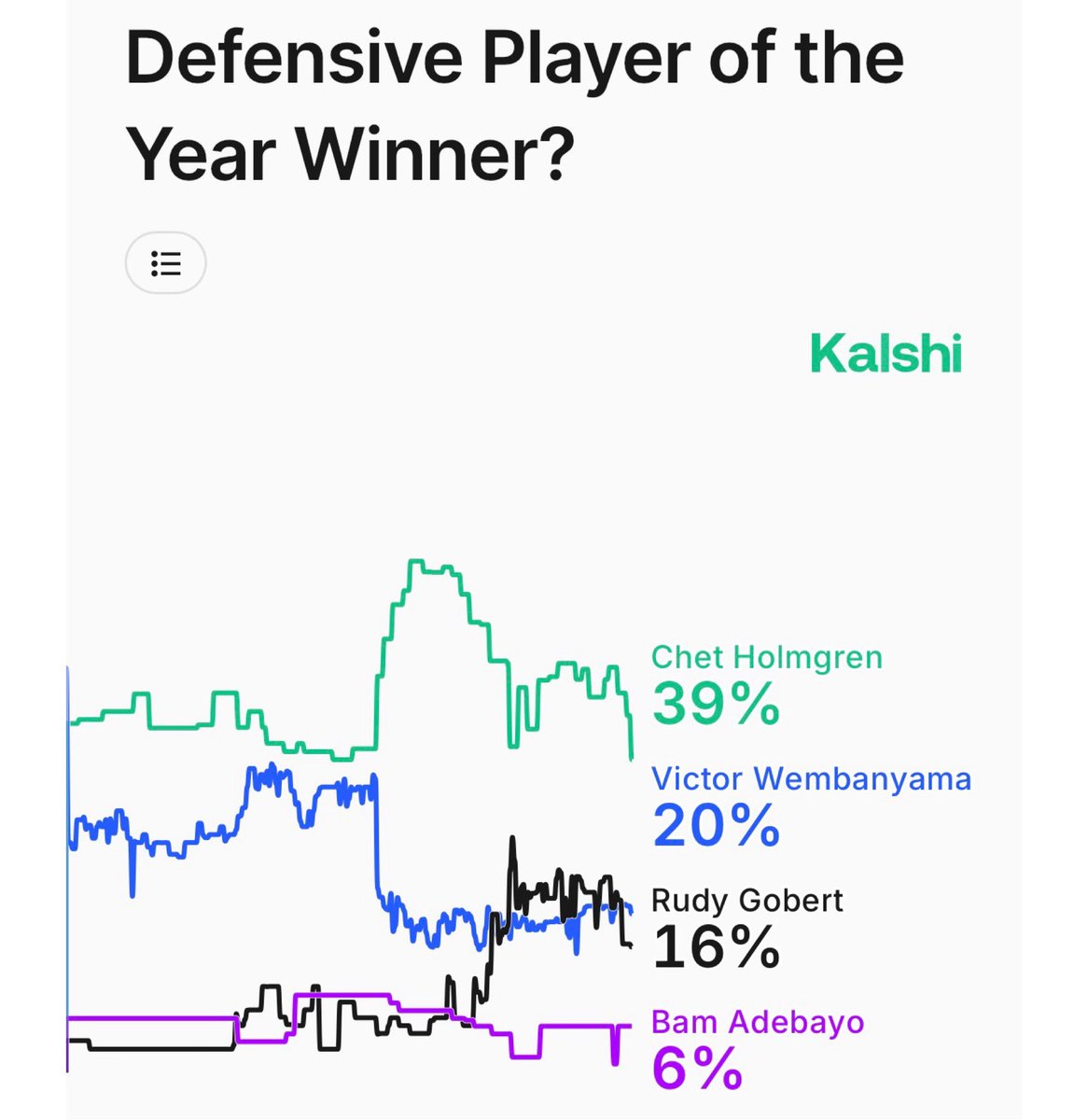 Defensive Player of the Year Winner?

Kalshi

Chet Holmgren
39%

Victor Wembanyama
20%

Rudy Gobert
16%

Bam Adebayo
6%